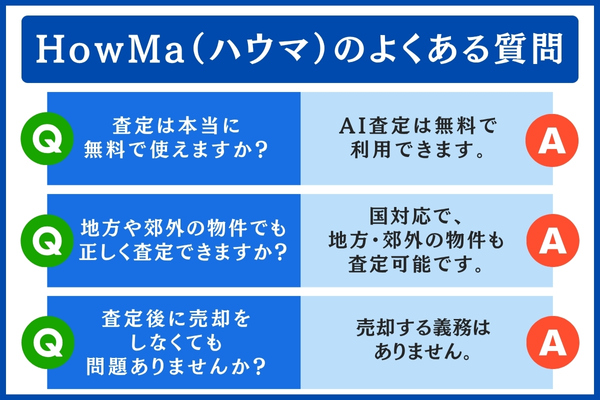 HowMa（ハウマ）のよくある質問

Q
査定は本当に無料で使えますか？

AI査定は無料で利用できます。
A

Q
地方や郊外の物件でも正しく査定できますか？

国対応で、地方・郊外の物件も査定可能です。
A

Q
査定後に売却をしなくても問題ありませんか？

売却する義務はありません。
A